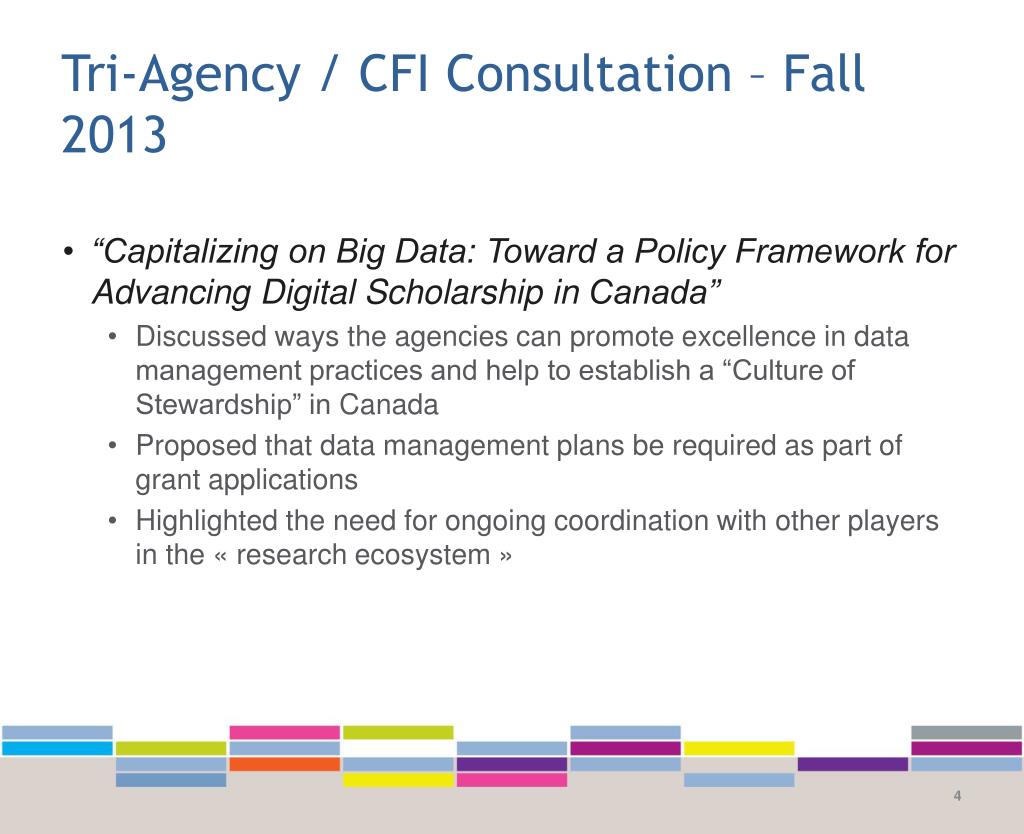 Tri-Agency / CFI Consultation – Fall 2013

• “Capitalizing on Big Data: Toward a Policy Framework for Advancing Digital Scholarship in Canada”
  • Discussed ways the agencies can promote excellence in data management practices and help to establish a “Culture of Stewardship” in Canada
  • Proposed that data management plans be required as part of grant applications
  • Highlighted the need for ongoing coordination with other players in the « research ecosystem »

4